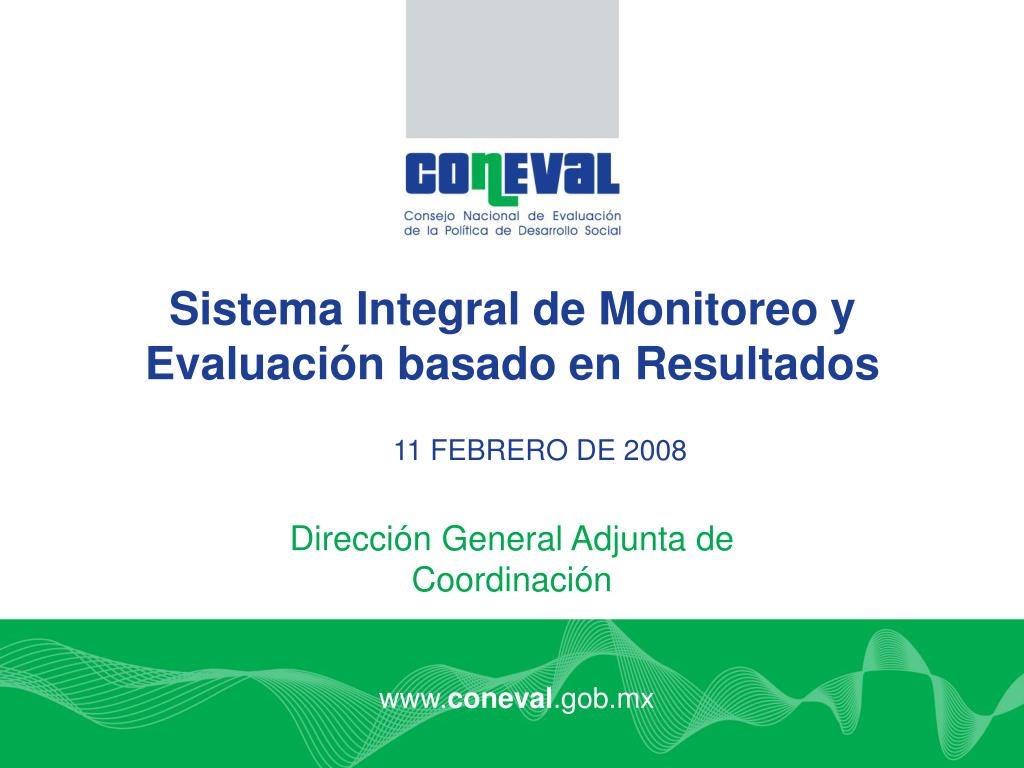 CONEVAL
Consejo Nacional de Evaluación de la Política de Desarrollo Social

Sistema Integral de Monitoreo y Evaluación basado en Resultados

11 FEBRERO DE 2008

Dirección General Adjunta de Coordinación

www.coneval.gob.mx